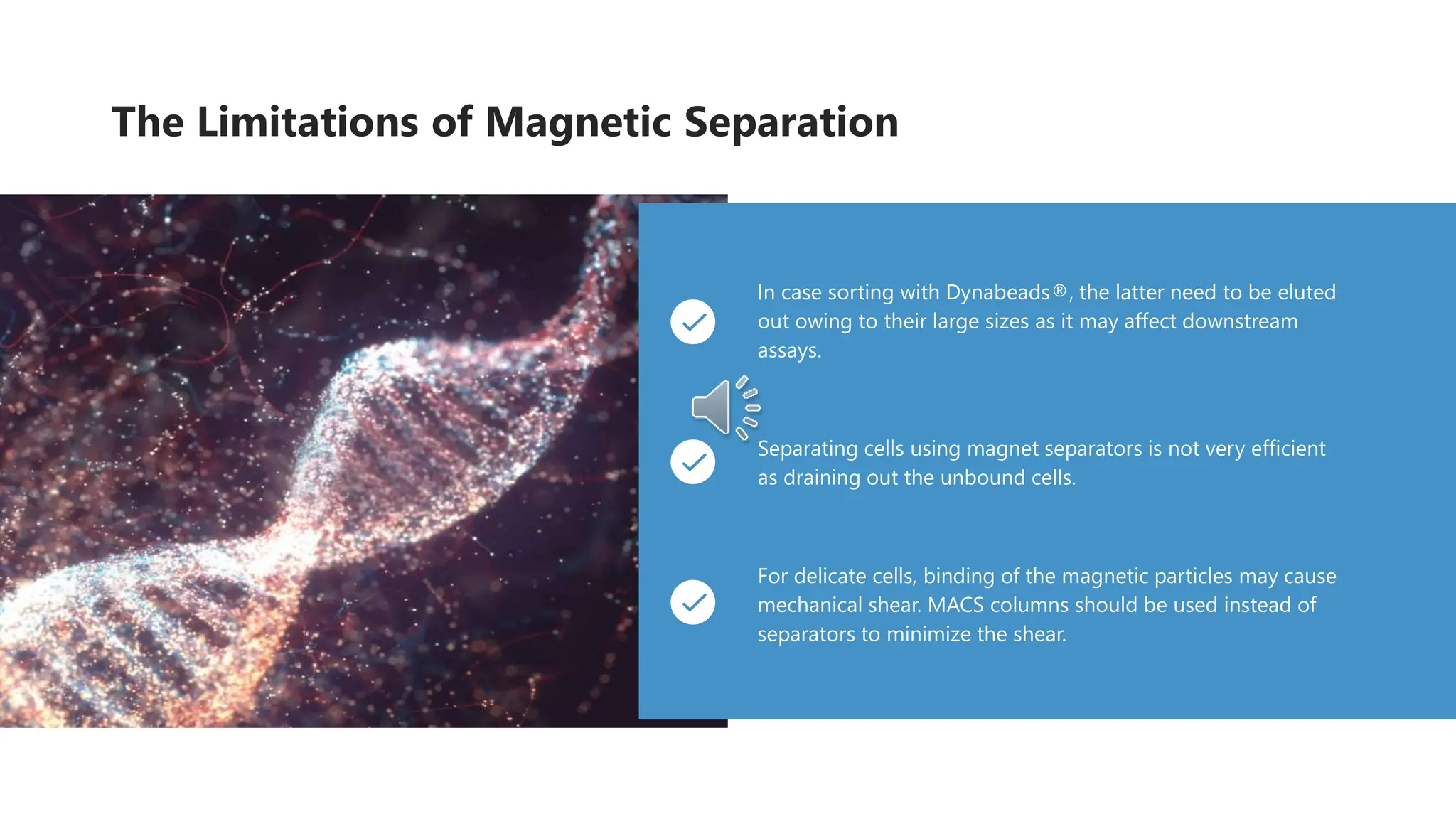 The Limitations of Magnetic Separation

In case sorting with Dynabeads®, the latter need to be eluted out owing to their large sizes as it may affect downstream assays.

Separating cells using magnet separators is not very efficient as draining out the unbound cells.

For delicate cells, binding of the magnetic particles may cause mechanical shear. MACS columns should be used instead of separators to minimize the shear.